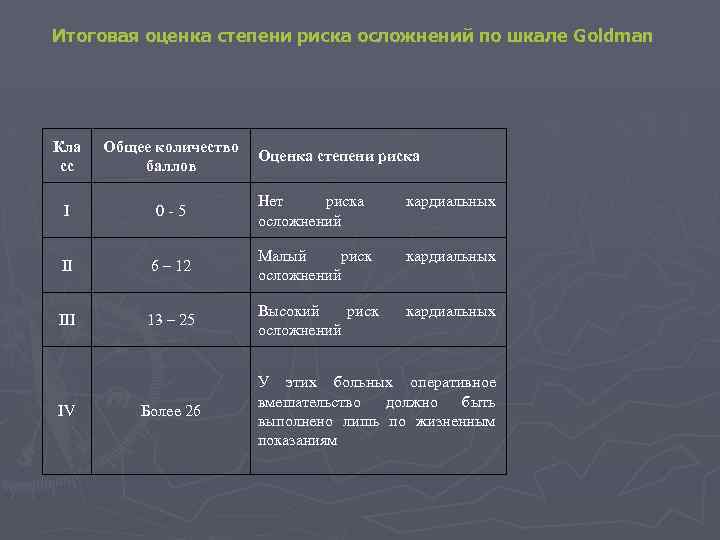 Итоговая оценка степени риска осложнений по шкале Goldman

| Класс | Общее количество баллов | Оценка степени риска |
|---|---|---|
| I | 0 - 5 | Нет риска кардиальных осложнений |
| II | 6 – 12 | Малый риск кардиальных осложнений |
| III | 13 – 25 | Высокий риск кардиальных осложнений |
| IV | Более 26 | У этих больных оперативное вмешательство должно быть выполнено лишь по жизненным показаниям |